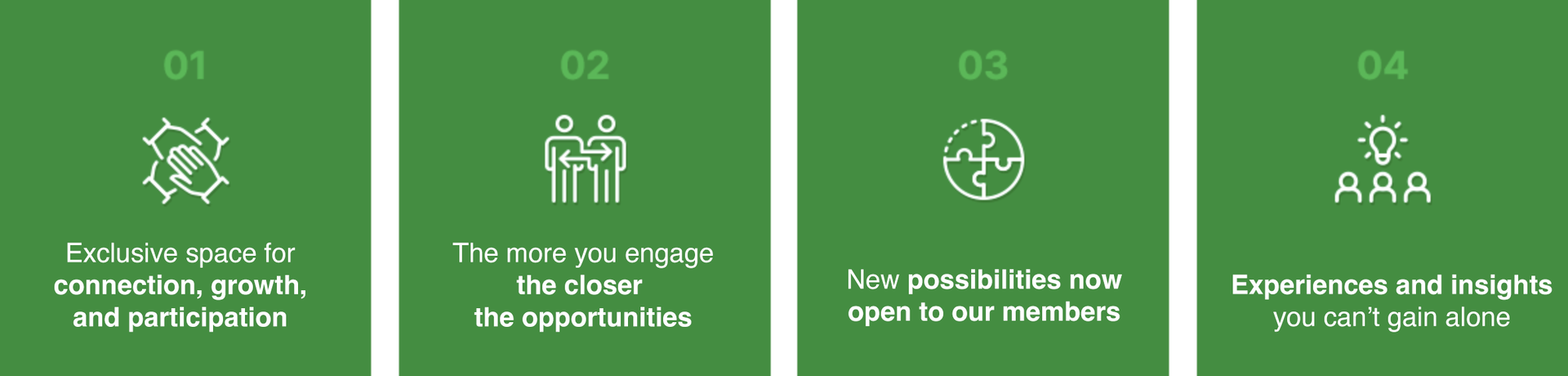 01

Exclusive space for connection, growth, and participation

02

The more you engage the closer the opportunities

03

New possibilities now open to our members

04

Experiences and insights you can’t gain alone